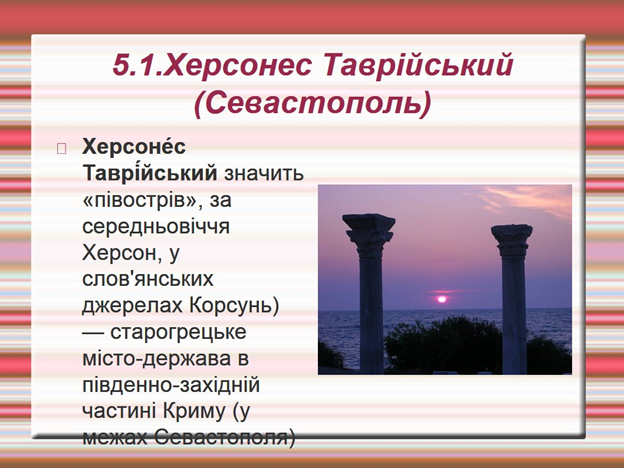 5.1.Херсонес Таврійський (Севастополь)

Херсоне́с Таврі́йський значить «півострів», за середньовіччя Херсон, у слов'янських джерелах Корсунь) — старогрецьке місто-держава в південно-західній частині Криму (у межах Севастополя)